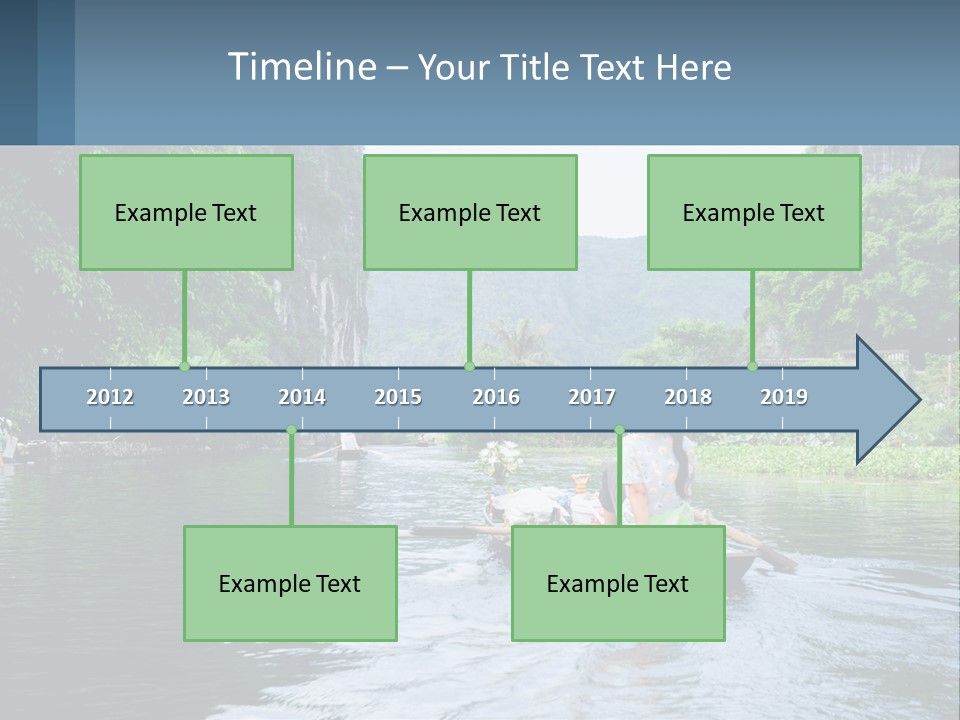 Timeline – Your Title Text Here

Example Text

Example Text

Example Text

2012 2013 2014 2015 2016 2017 2018 2019

Example Text

Example Text